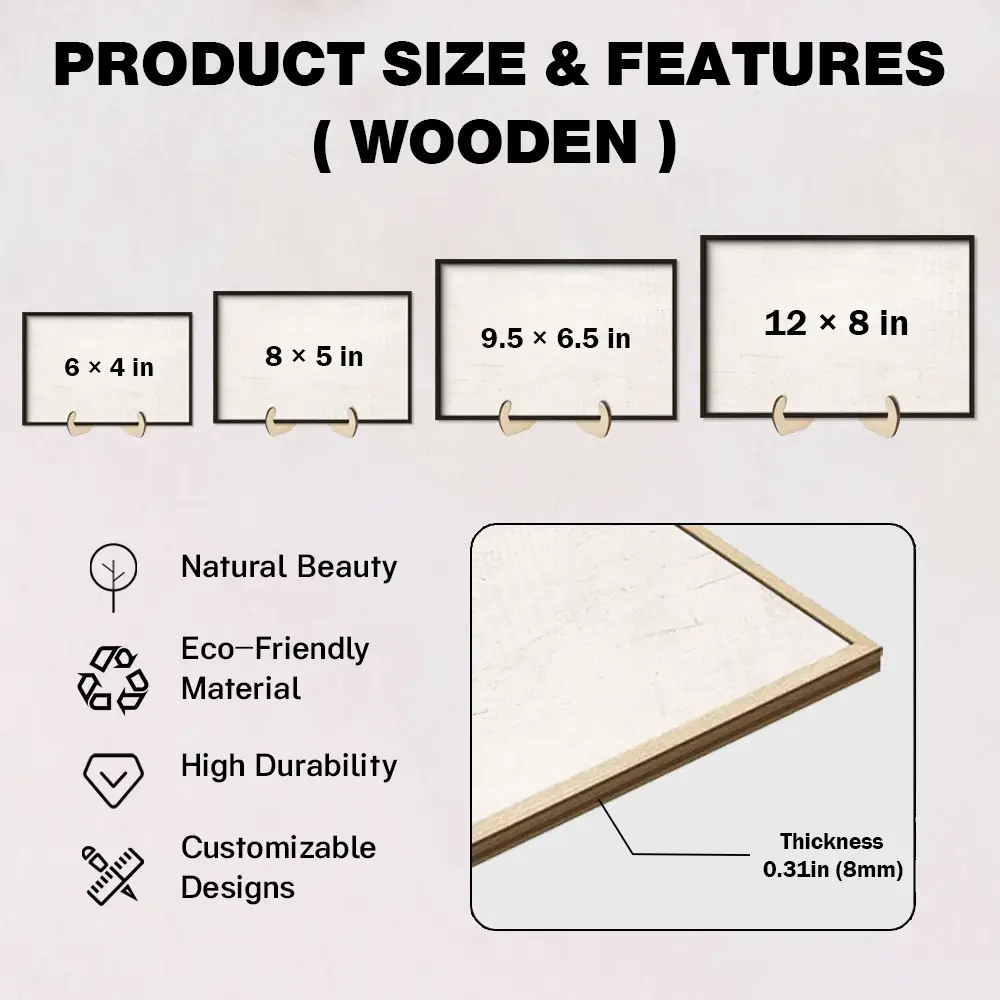 PRODUCT SIZE & FEATURES
( WOODEN )

6 × 4 in

8 × 5 in

9.5 × 6.5 in

12 × 8 in

Natural Beauty

Eco–Friendly Material

High Durability

Customizable Designs

Thickness
0.31in (8mm)